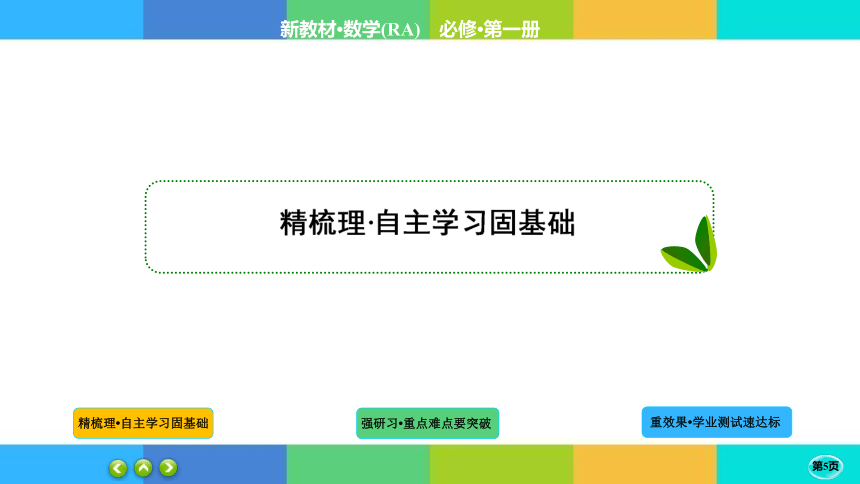 新教材•数学(RA)　必修•第一册

精梳理·自主学习固基础

精梳理•自主学习固基础

强研习•重点难点要突破

重效果•学业测试速达标

第5页